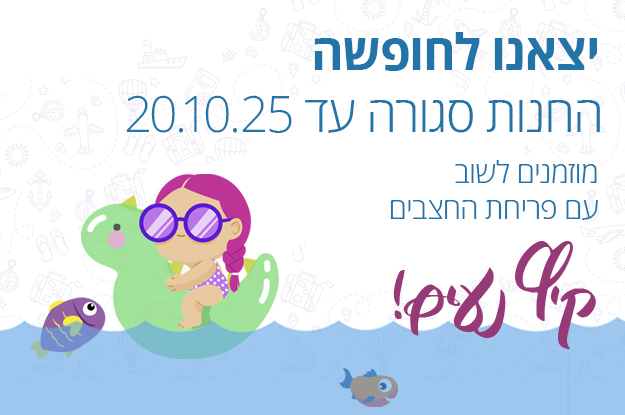 יצאנו לחופשה
החנות סגורה עד 20.10.25

מוזמנים לשוב
עם פריחת החצבים

קיץ נעים!